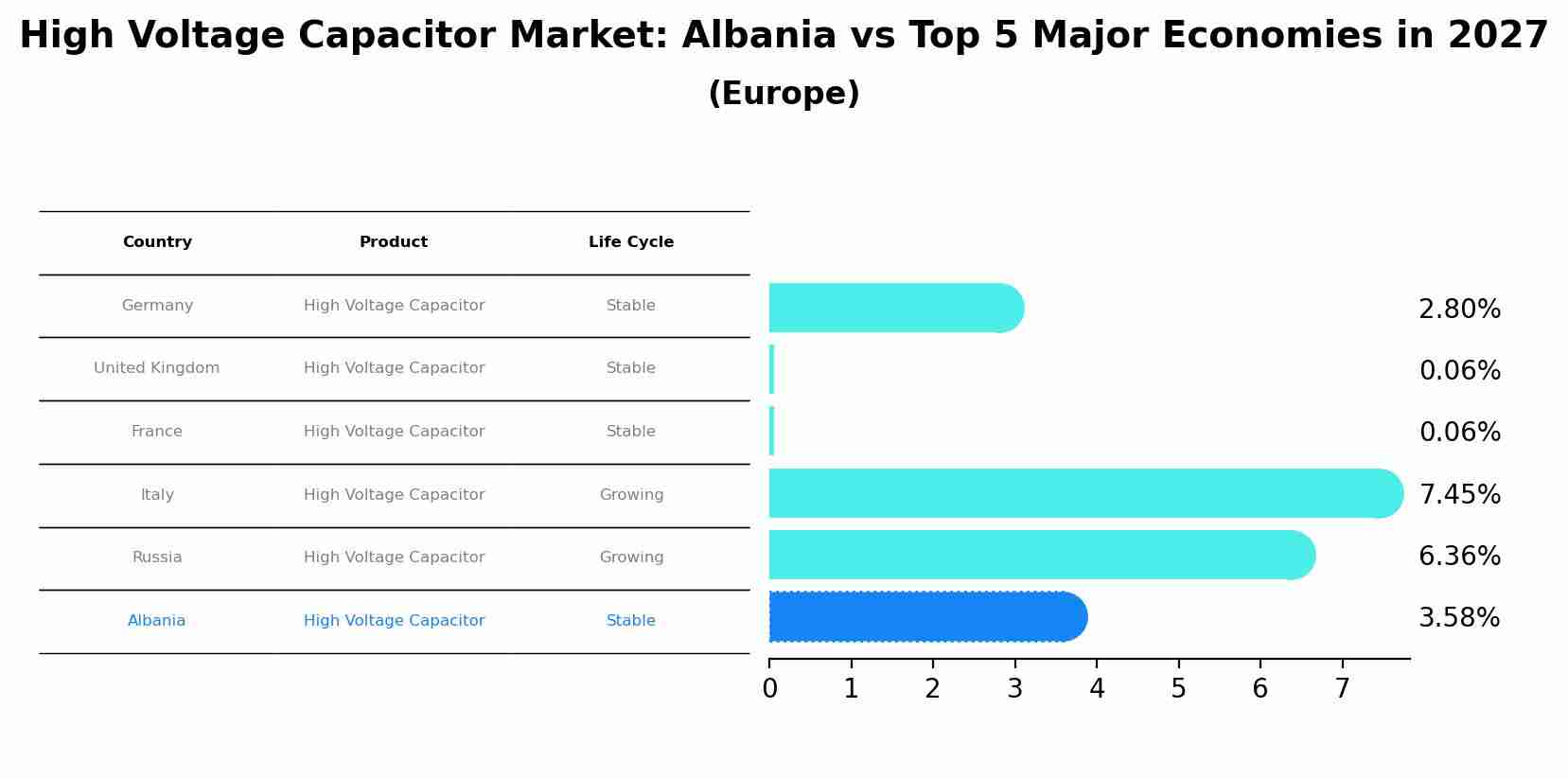 High Voltage Capacitor Market: Albania vs Top 5 Major Economies in 2027

(Europe)

| Country | Product | Life Cycle |
|---|---|---|
| Germany | High Voltage Capacitor | Stable |
| United Kingdom | High Voltage Capacitor | Stable |
| France | High Voltage Capacitor | Stable |
| Italy | High Voltage Capacitor | Growing |
| Russia | High Voltage Capacitor | Growing |
| Albania | High Voltage Capacitor | Stable |

2.80%
0.06%
0.06%
7.45%
6.36%
3.58%

0 1 2 3 4 5 6 7